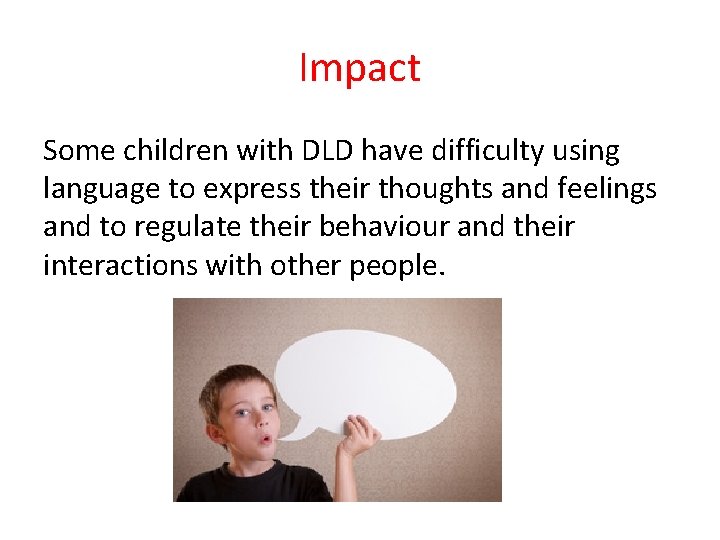 Impact

Some children with DLD have difficulty using language to express their thoughts and feelings and to regulate their behaviour and their interactions with other people.